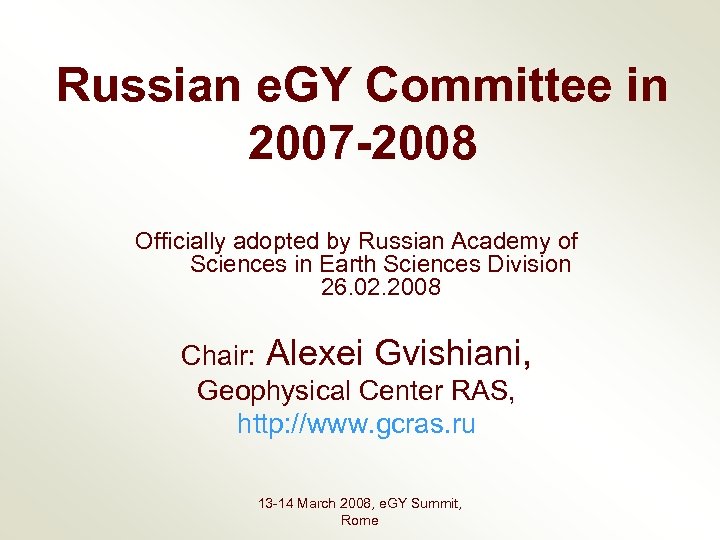 Russian eGY Committee in 2007-2008

Officially adopted by Russian Academy of Sciences in Earth Sciences Division 26.02.2008

Chair: Alexei Gvishiani,
Geophysical Center RAS,
http://www.gcras.ru

13-14 March 2008, eGY Summit, Rome